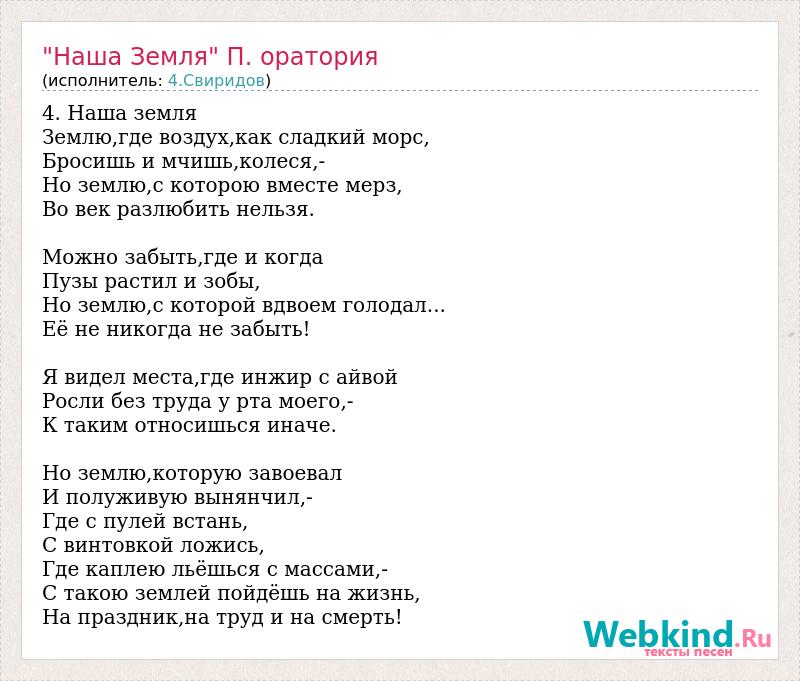 "Наша Земля" П. оратория
(исполнитель: 4.Свиридов)

4. Наша земля
Землю,где воздух,как сладкий морс,
Бросишь и мчишь,колеся,-
Но землю,с которою вместе мерз,
Во век разлюбить нельзя.

Можно забыть,где и когда
Пузы растил и зобы,
Но землю,с которой вдвоем голодал...
Её не никогда не забыть!

Я видел места,где инжир с айвой
Росли без труда у рта моего,-
К таким относишься иначе.

Но землю,которую завоевал
И полуживую вынянчил,-
Где с пулей встань,
С винтовкой ложись,
Где каплею льёшься с массами,-
С такою землей пойдёшь на жизнь,
На праздник,на труд и на смерть!

Webkind.Ru
тексты песен